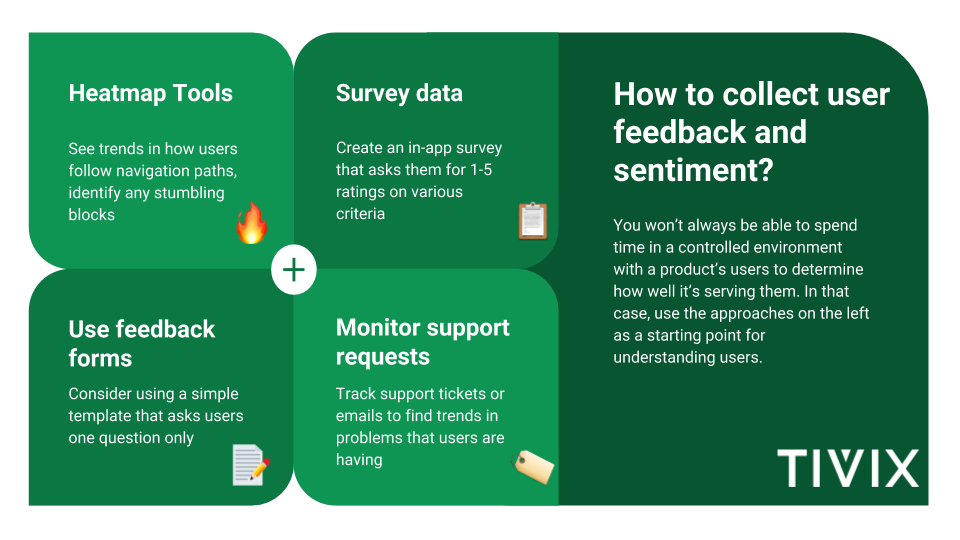 Heatmap Tools

See trends in how users follow navigation paths, identify any stumbling blocks

Survey data

Create an in-app survey that asks them for 1-5 ratings on various criteria

+

Use feedback forms

Consider using a simple template that asks users one question only

Monitor support requests

Track support tickets or emails to find trends in problems that users are having

How to collect user feedback and sentiment?

You won't always be able to spend time in a controlled environment with a product's users to determine how well it's serving them. In that case, use the approaches on the left as a starting point for understanding users.

TIVIX